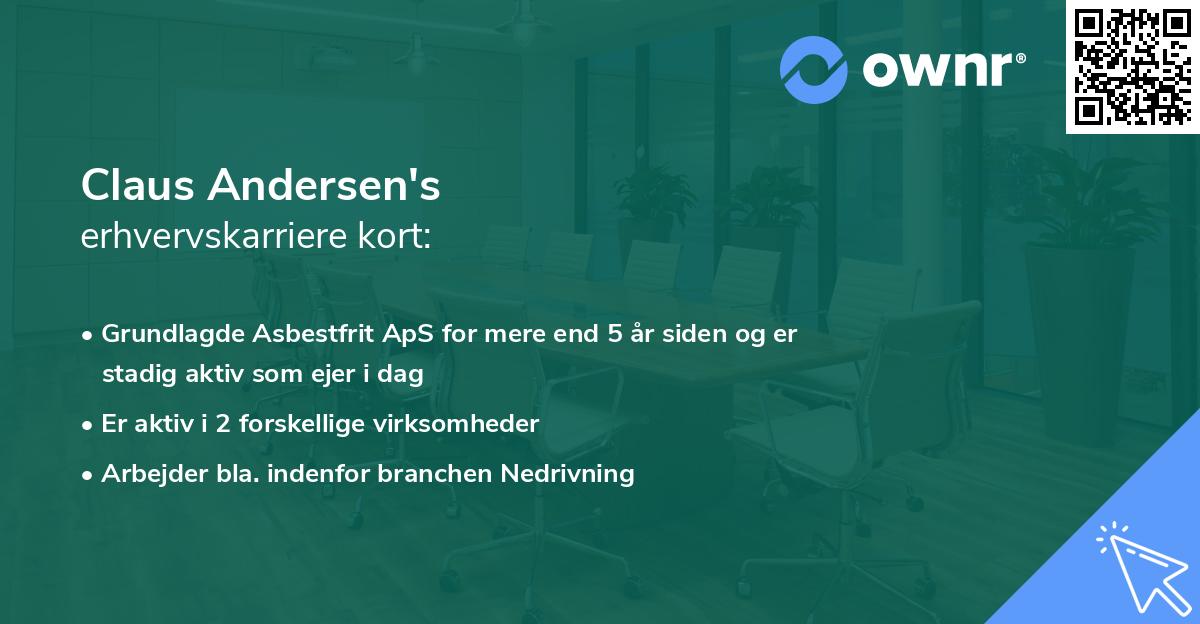 ownr®

Claus Andersen's
erhvervskarriere kort:

• Grundlagde Asbestfrit ApS for mere end 5 år siden og er stadig aktiv som ejer i dag
• Er aktiv i 2 forskellige virksomheder
• Arbejder bla. indenfor branchen Nedrivning